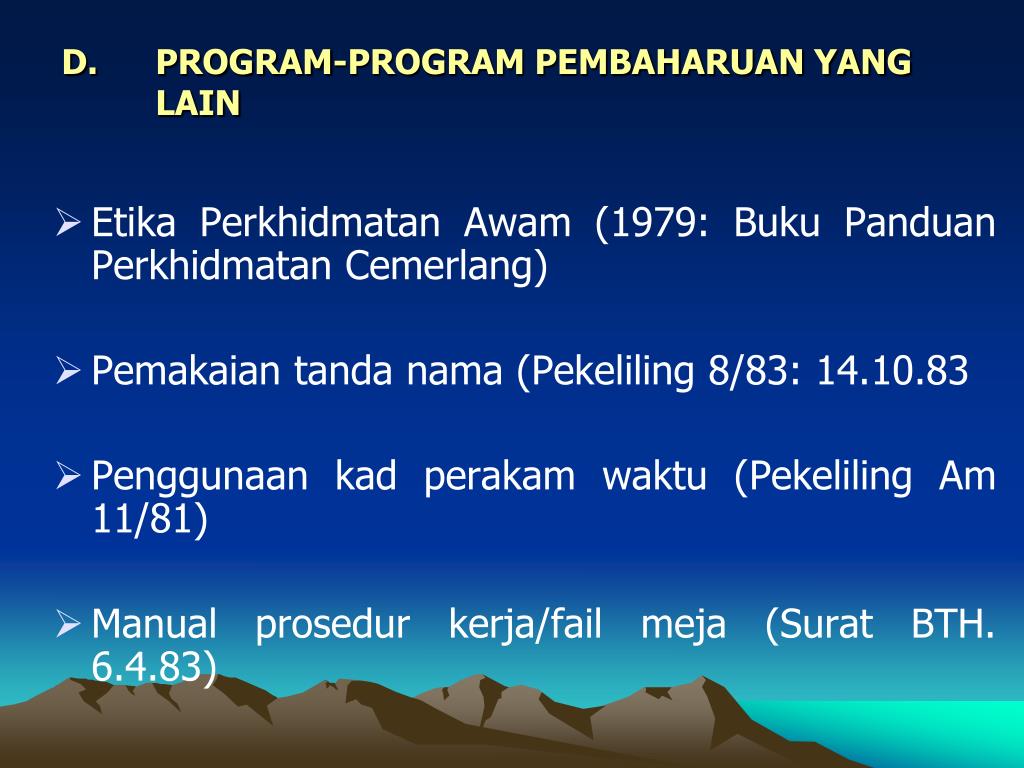 D. PROGRAM-PROGRAM PEMBAHARUAN YANG LAIN

➢ Etika Perkhidmatan Awam (1979: Buku Panduan Perkhidmatan Cemerlang)

➢ Pemakaian tanda nama (Pekeliling 8/83: 14.10.83

➢ Penggunaan kad perakam waktu (Pekeliling Am 11/81)

➢ Manual prosedur kerja/fail meja (Surat BTH. 6.4.83)